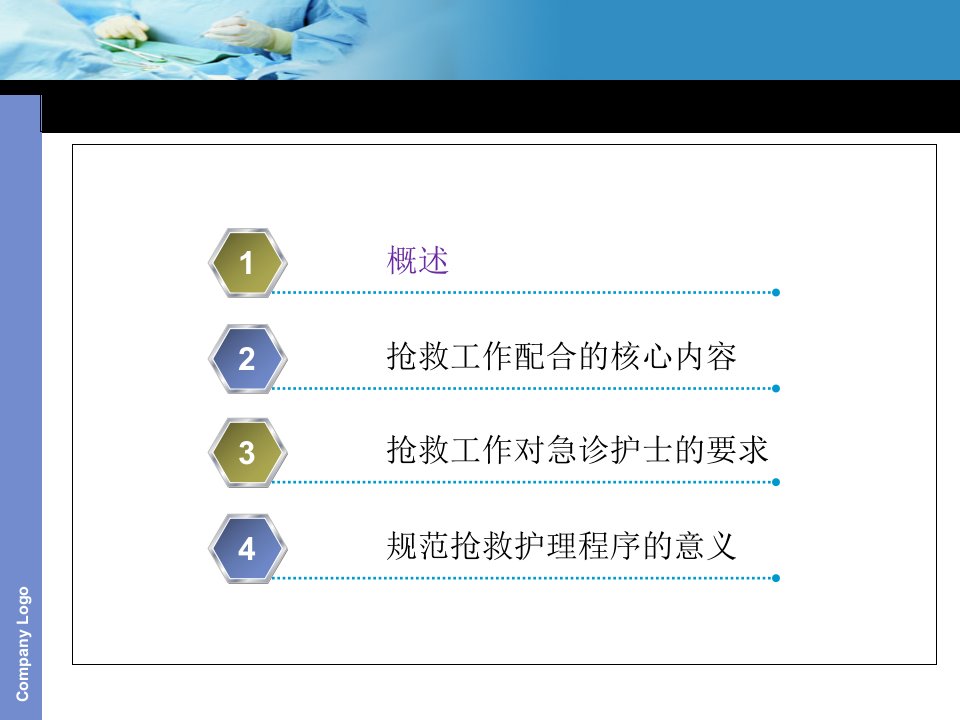 1 概述

2 抢救工作配合的核心内容

3 抢救工作对急诊护士的要求

4 规范抢救护理程序的意义

Company Logo